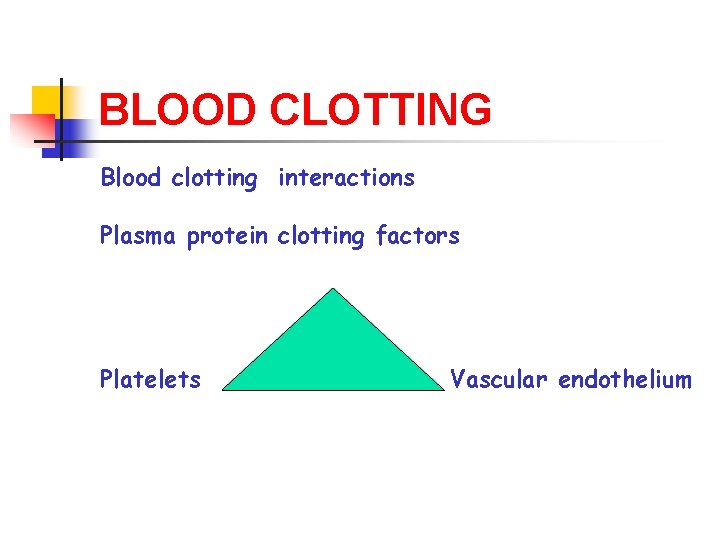 BLOOD CLOTTING

Blood clotting interactions

Plasma protein clotting factors

Platelets

Vascular endothelium